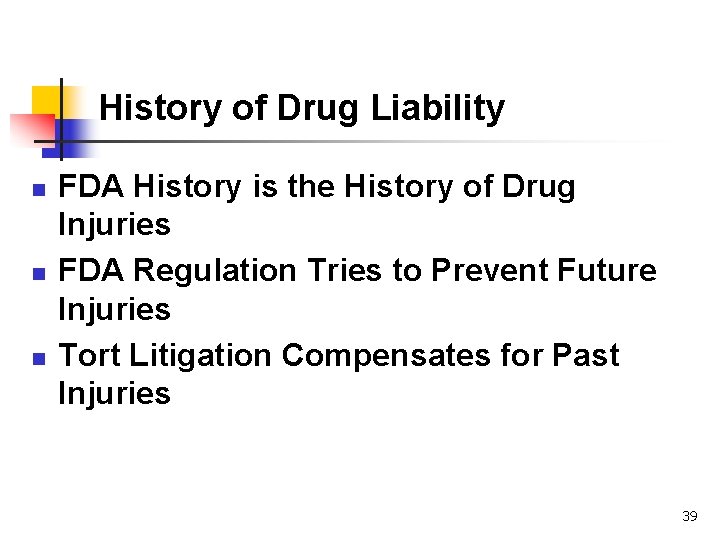 History of Drug Liability

- FDA History is the History of Drug Injuries
- FDA Regulation Tries to Prevent Future Injuries
- Tort Litigation Compensates for Past Injuries

39